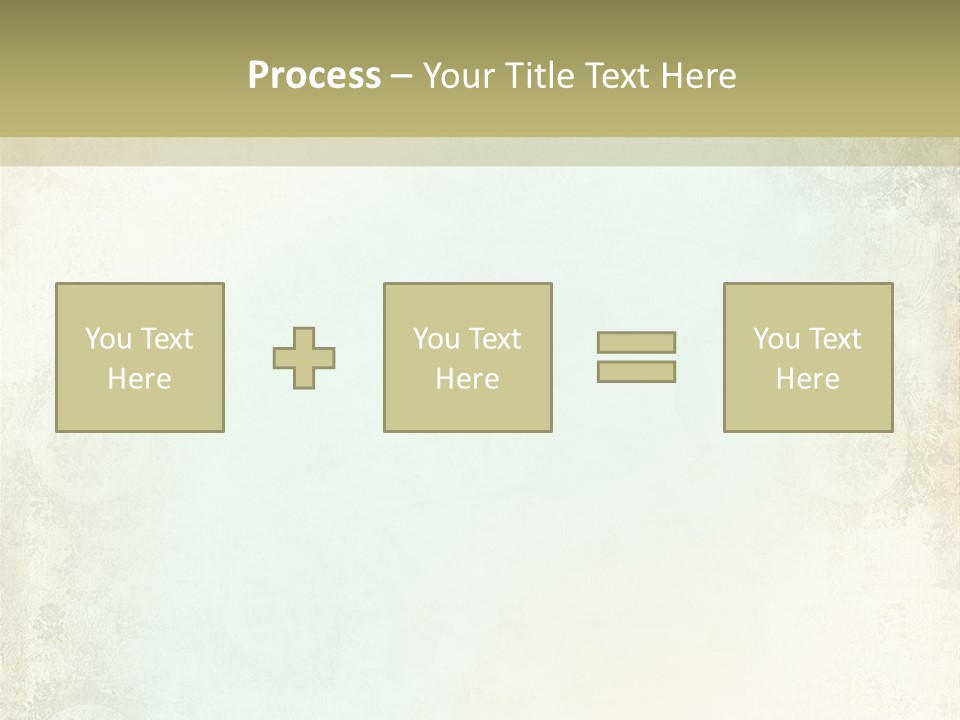 Process – Your Title Text Here

You Text Here

You Text Here

You Text Here